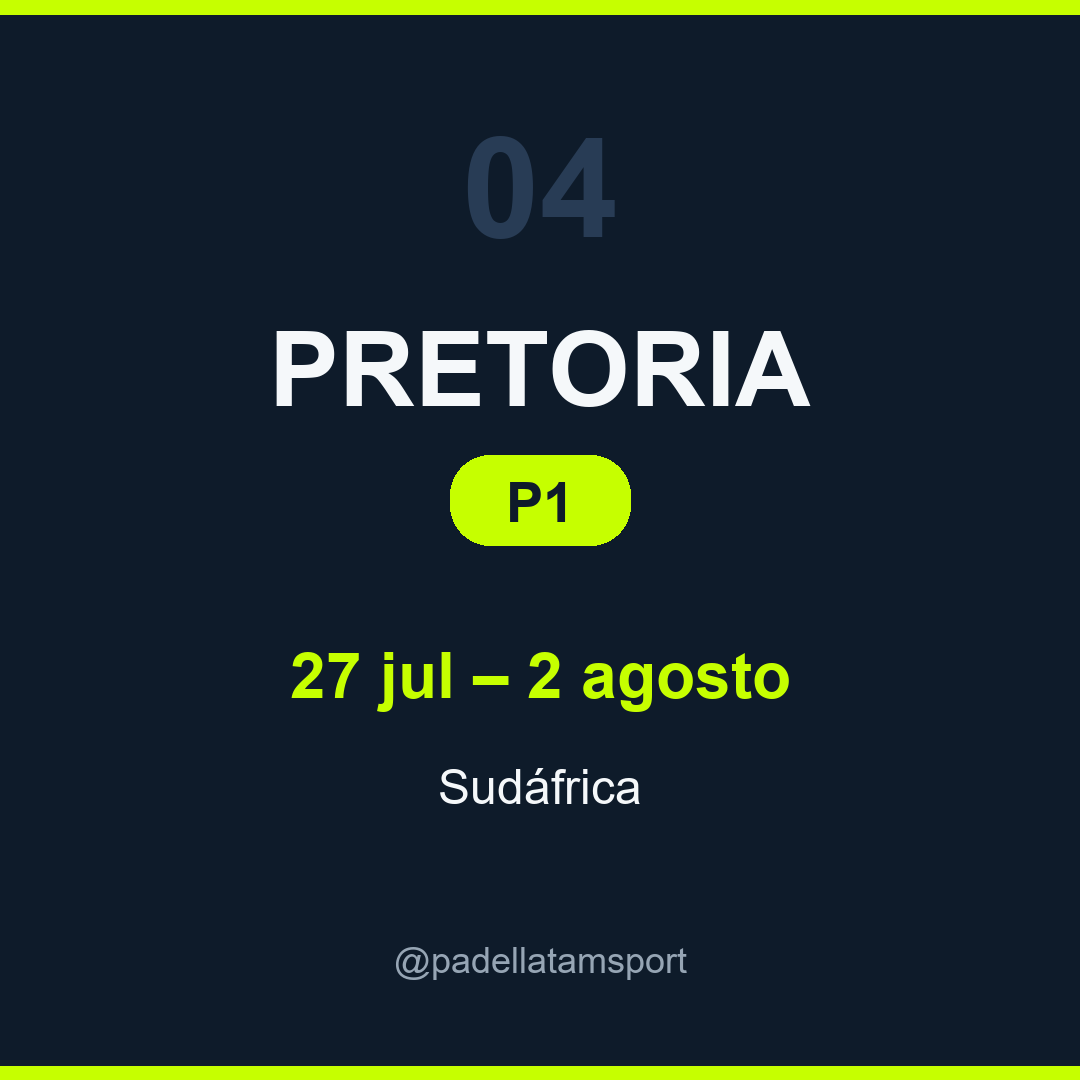 04

PRETORIA

P1

27 jul – 2 agosto

Sudáfrica

@padellatamsport